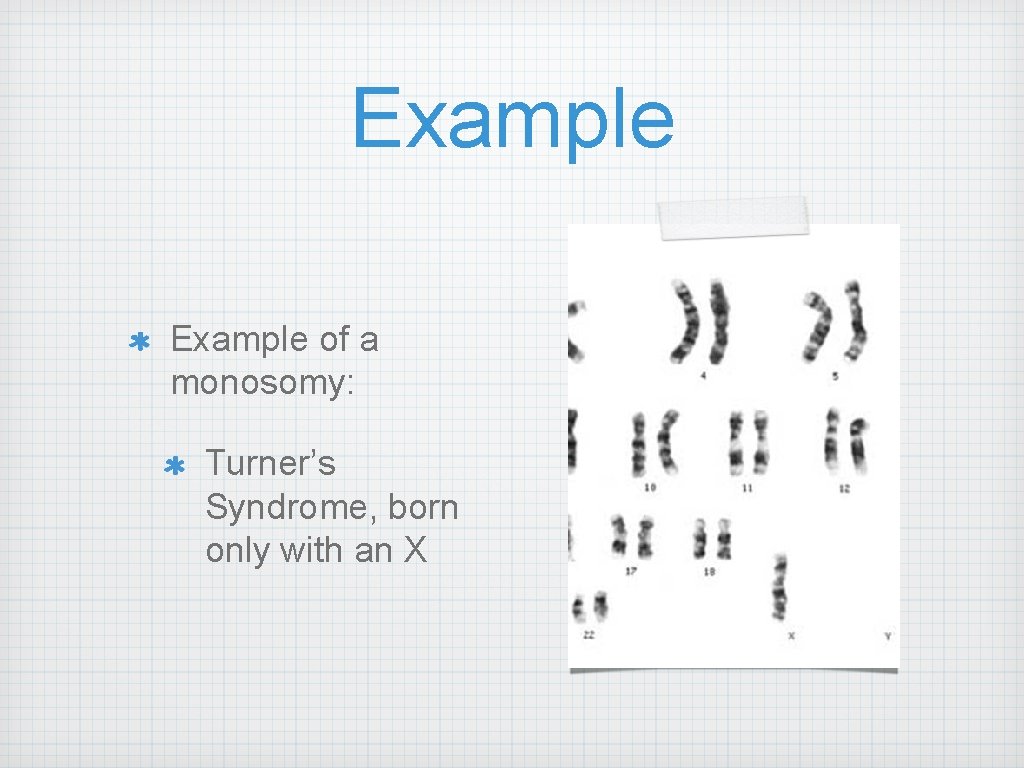 Example

Example of a monosomy:

Turner’s Syndrome, born only with an X

4
5
10
11
12
17
18
22
X
Y